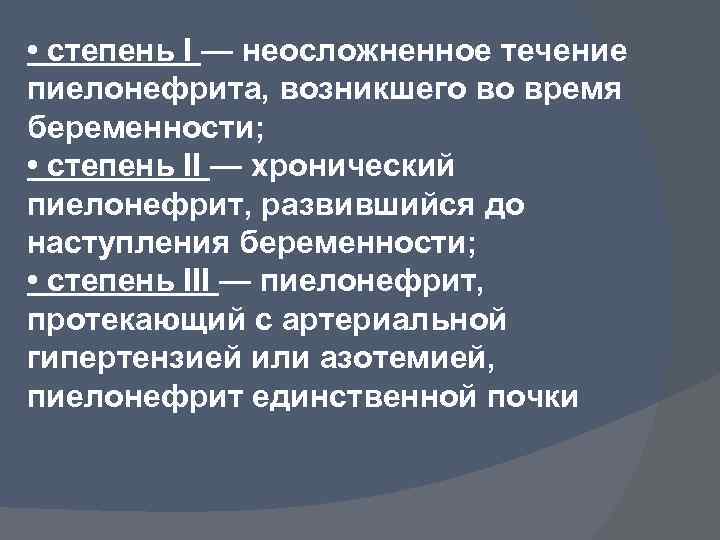 • степень I — неосложненное течение пиелонефрита, возникшего во время беременности;
• степень II — хронический пиелонефрит, развившийся до наступления беременности;
• степень III — пиелонефрит, протекающий с артериальной гипертензией или азотемией, пиелонефрит единственной почки